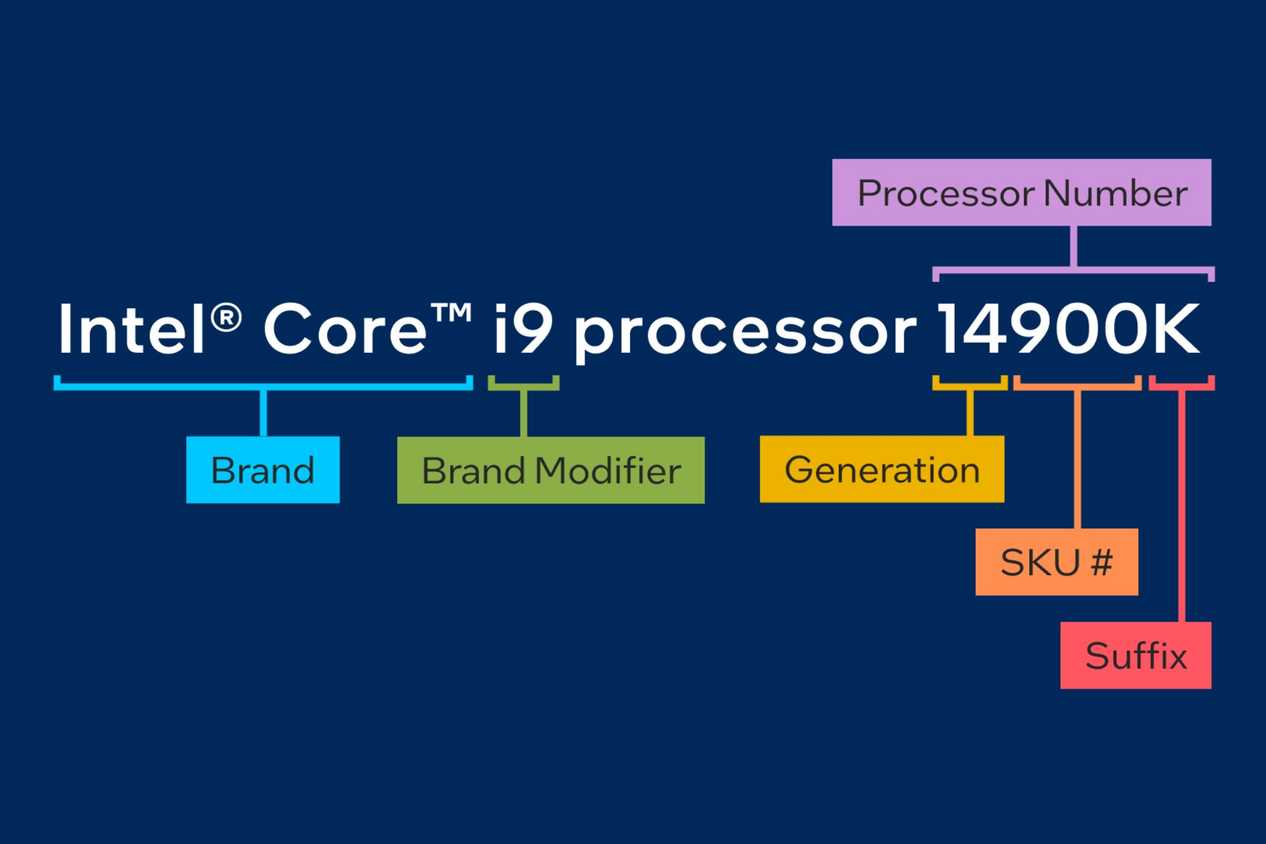 Processor Number

Intel® Core™ i9 processor 14900K

Brand

Brand Modifier

Generation

SKU #

Suffix